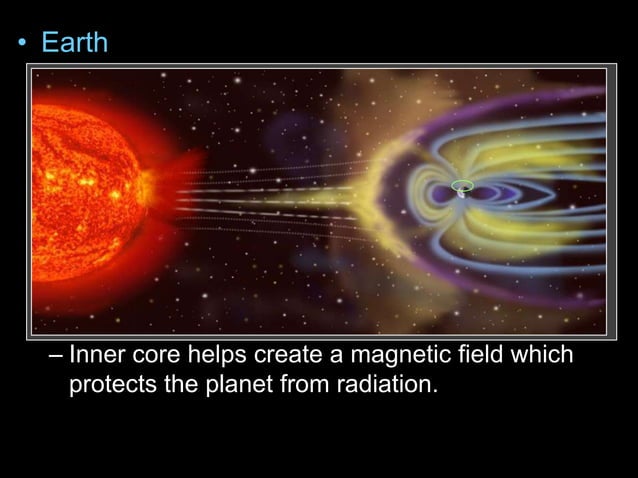 • Earth

– Inner core helps create a magnetic field which protects the planet from radiation.